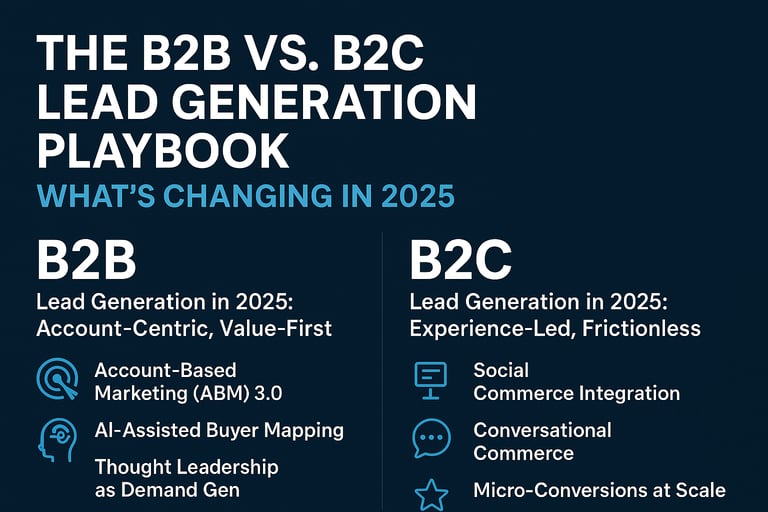 THE B2B VS. B2C LEAD GENERATION PLAYBOOK

WHAT'S CHANGING IN 2025

B2B

Lead Generation in 2025: Account-Centric, Value-First

Account-Based Marketing (ABM) 3.0

AI-Assisted Buyer Mapping

Thought Leadership as Demand Gen

B2C

Lead Generation in 2025: Experience-Led, Frictionless

Social Commerce Integration

Conversational Commerce

Micro-Conversions at Scale